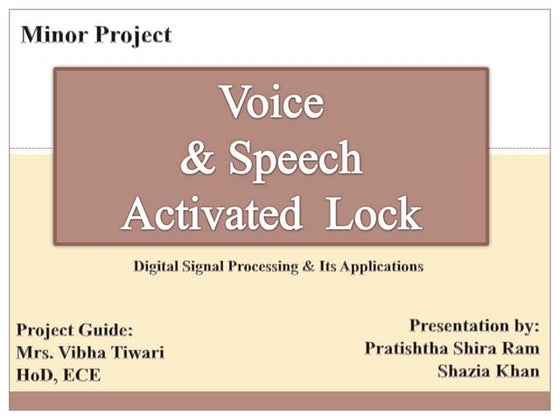 Minor Project

Voice
& Speech
Activated Lock

Digital Signal Processing & Its Applications

Project Guide:
Mrs. Vibha Tiwari
HoD, ECE

Presentation by:
Pratishtha Shira Ram
Shazia Khan